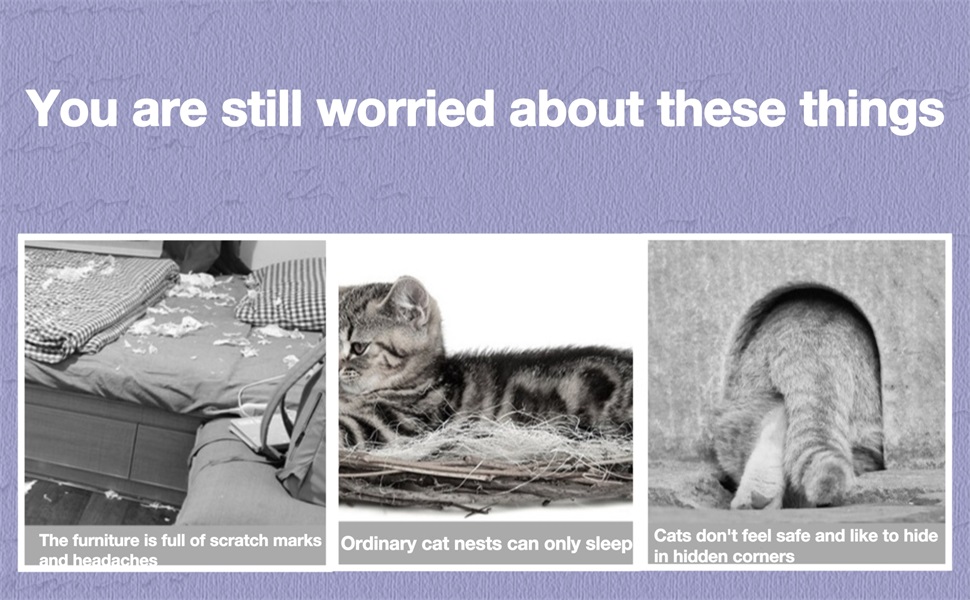 You are still worried about these things

The furniture is full of scratch marks and headaches

Ordinary cat nests can only sleep

Cats don't feel safe and like to hide in hidden corners